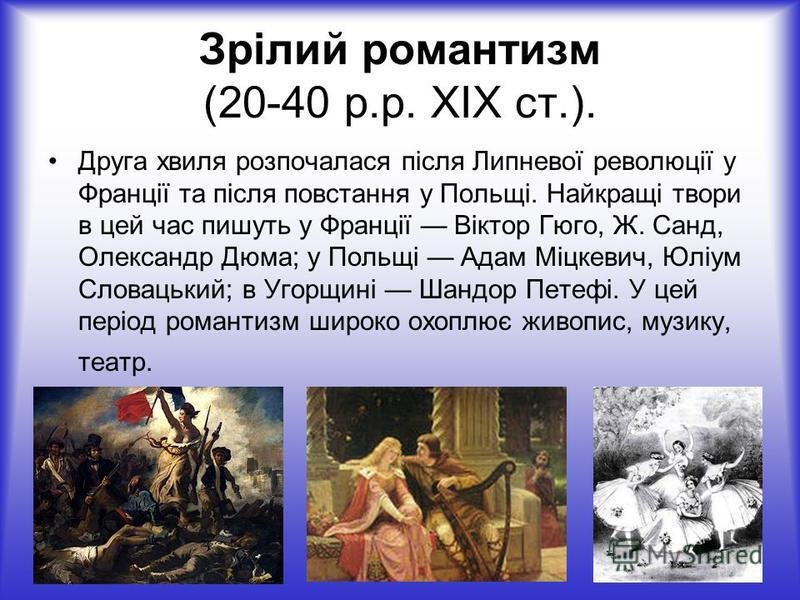 Зрілий романтизм
(20-40 р.р. XIX ст.).

• Друга хвиля розпочалася після Липневої революції у Франції та після повстання у Польщі. Найкращі твори в цей час пишуть у Франції — Віктор Гюго, Ж. Санд, Олександр Дюма; у Польщі — Адам Міцкевич, Юліум Словацький; в Угорщині — Шандор Петефі. У цей період романтизм широко охоплює живопис, музику, театр.

MyShared